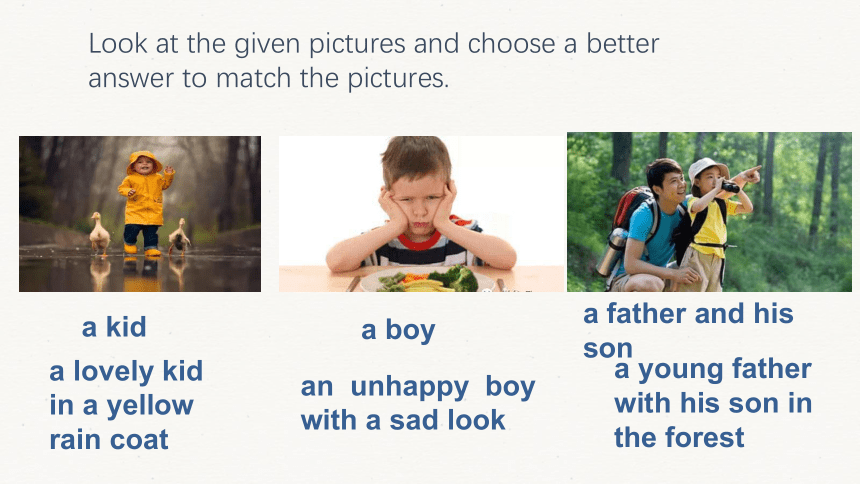 Look at the given pictures and choose a better answer to match the pictures.

a kid

a lovely kid in a yellow rain coat

a boy

an unhappy boy with a sad look

a father and his son

a young father with his son in the forest